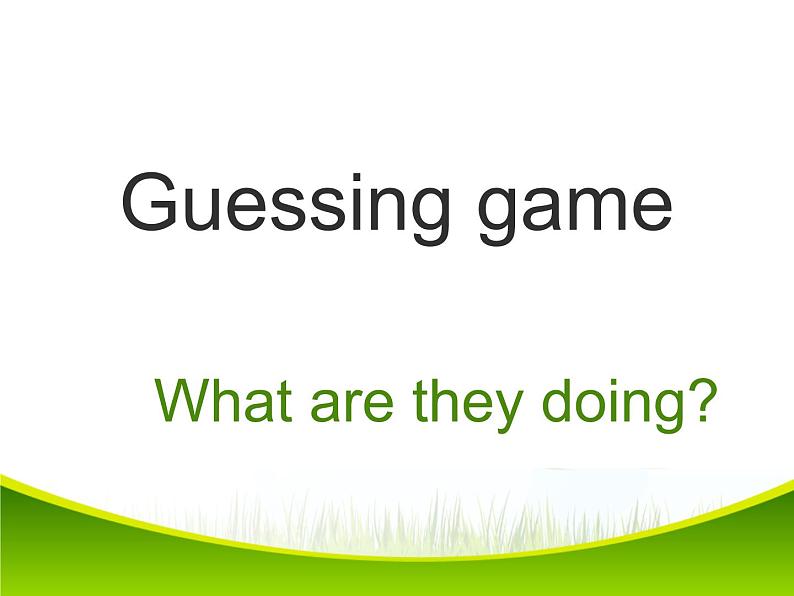 Guessing game

What are they doing?